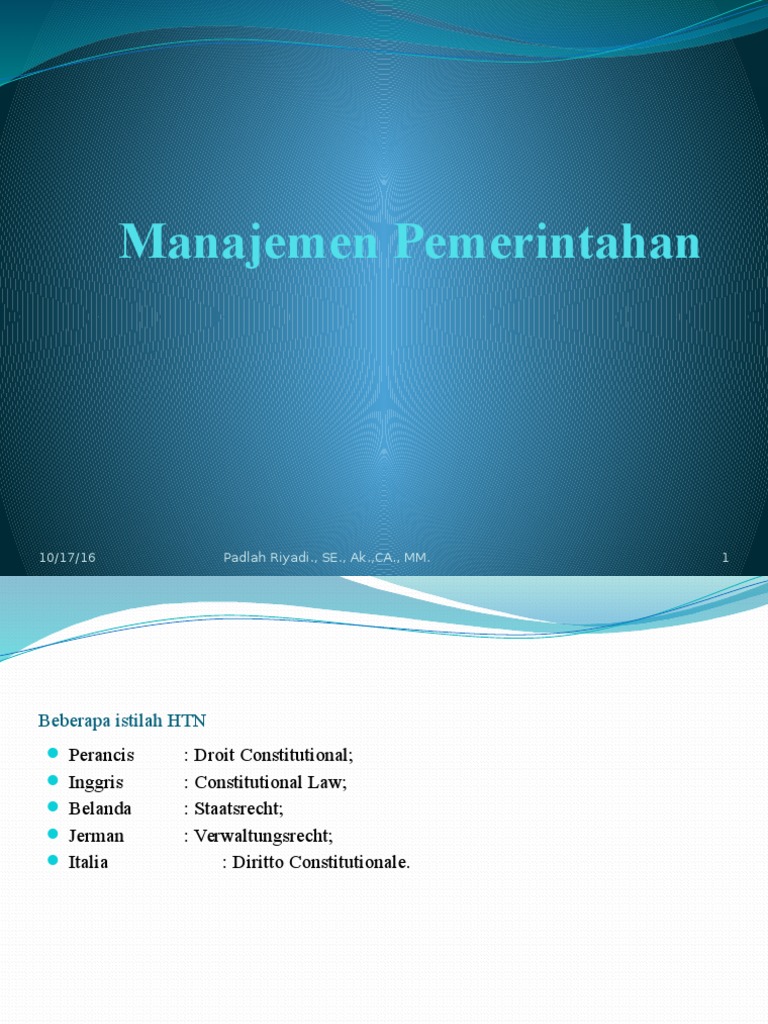 Manajemen Pemerintahan

10/17/16

Padlah Riyadi., SE., Ak.,CA., MM.

1

Beberapa istilah HTN

- Perancis : Droit Constitutional;
- Inggris : Constitutional Law;
- Belanda : Staatsrecht;
- Jerman : Verwaltungsrecht;
- Italia : Diritto Constitutionale.